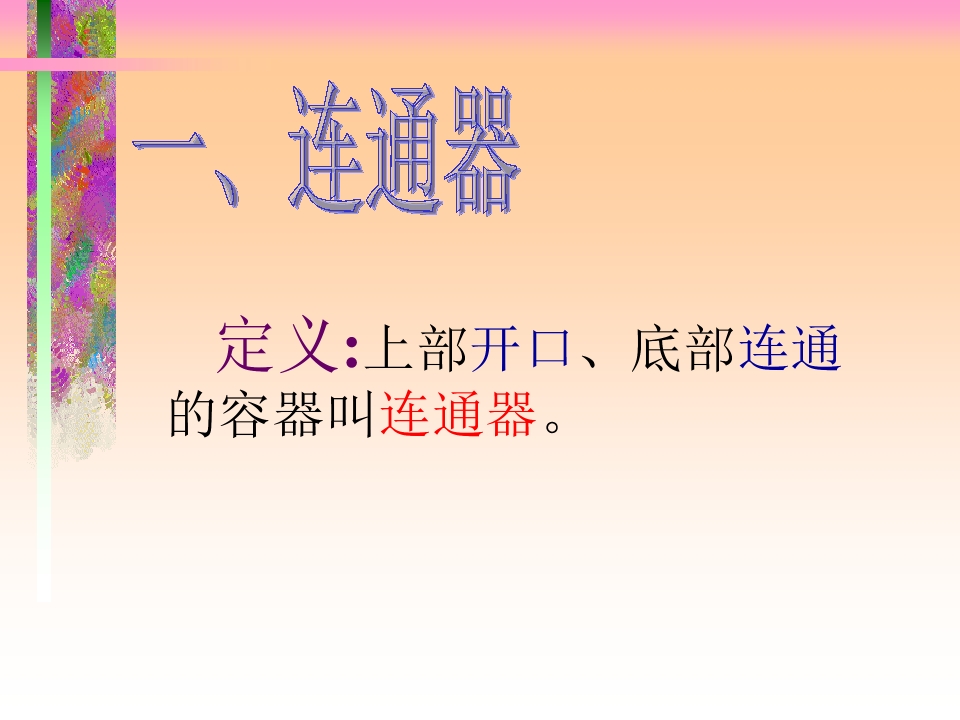 一、连通器

定义:上部开口、底部连通的容器叫连通器。